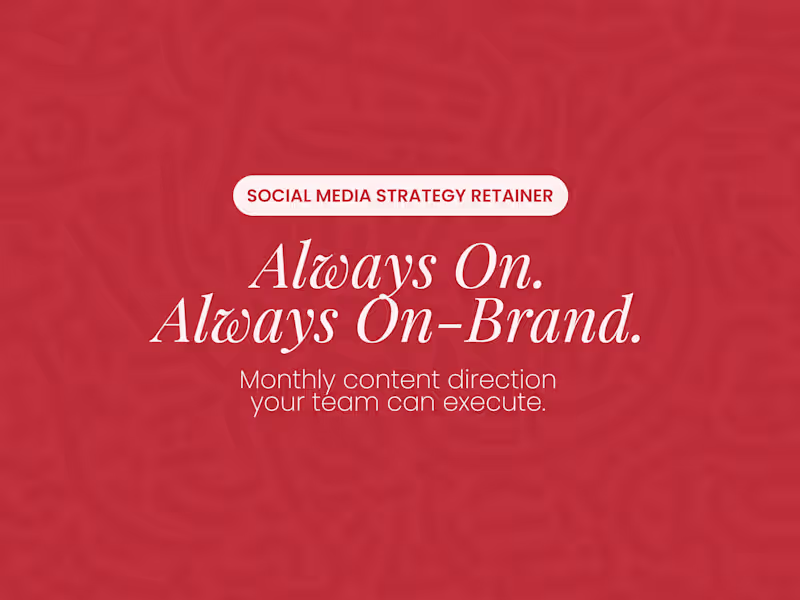 SOCIAL MEDIA STRATEGY RETAINER

Always On.
Always On-Brand.

Monthly content direction your team can execute.